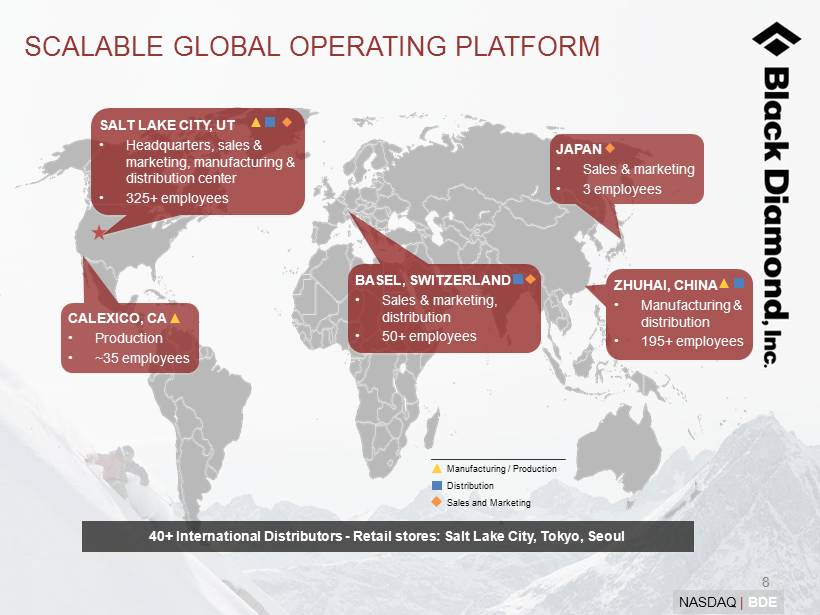 SCALABLE GLOBAL OPERATING PLATFORM

Black Diamond, Inc.

SALT LAKE CITY, UT
• Headquarters, sales & marketing, manufacturing & distribution center
• 325+ employees

JAPAN
• Sales & marketing
• 3 employees

BASEL, SWITZERLAND
• Sales & marketing, distribution
• 50+ employees

ZHUHAI, CHINA
• Manufacturing & distribution
• 195+ employees

CALEXICO, CA
• Production
• ~35 employees

Manufacturing / Production
Distribution
Sales and Marketing

40+ International Distributors - Retail stores: Salt Lake City, Tokyo, Seoul

8

NASDAQ | BDE